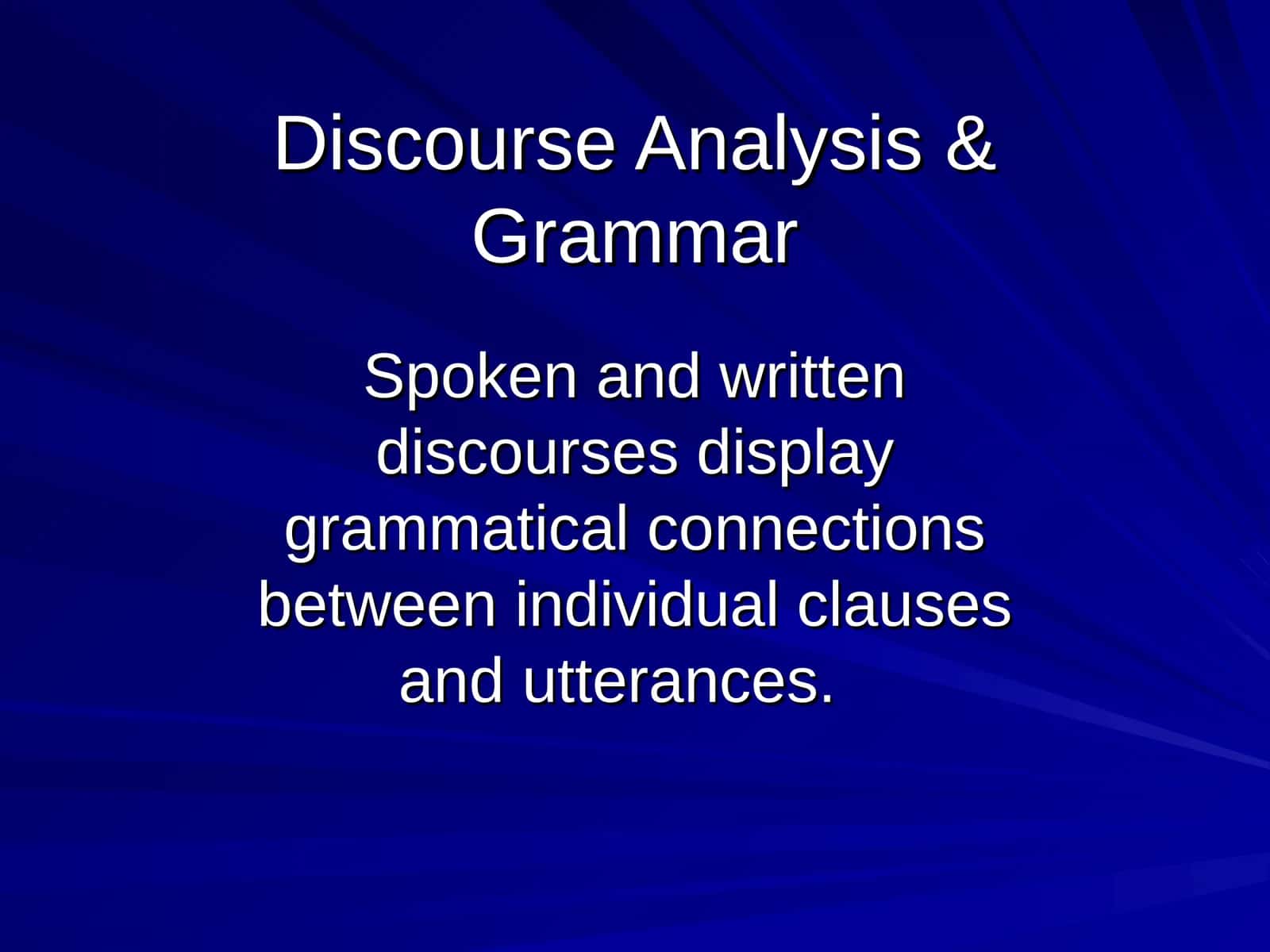 Discourse Analysis & Grammar

Spoken and written discourses display grammatical connections between individual clauses and utterances.